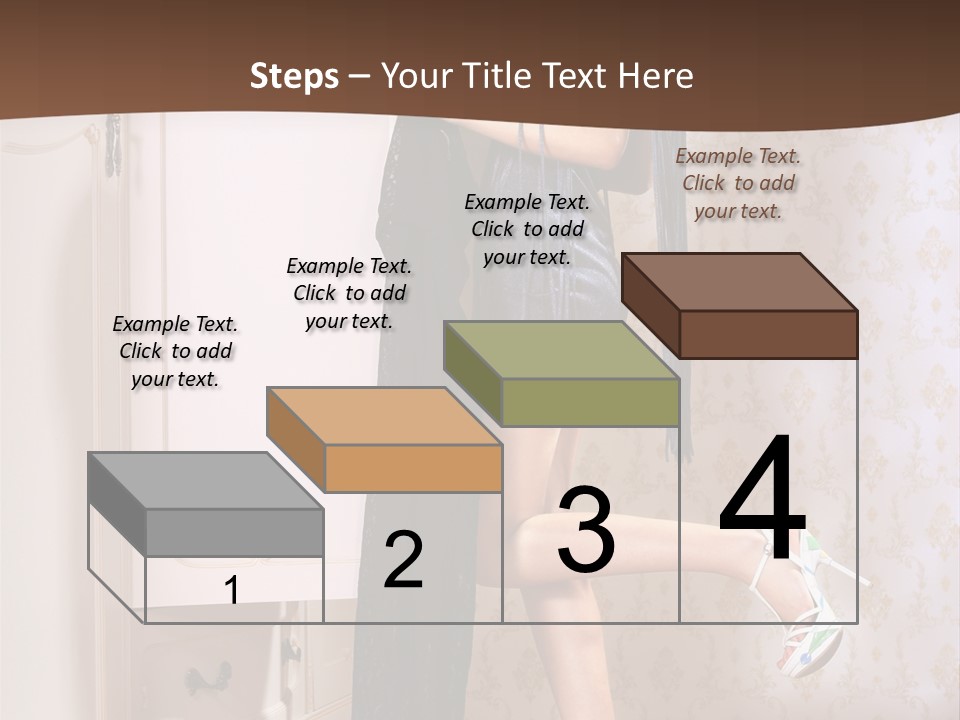 Steps – Your Title Text Here

Example Text. Click to add your text.

Example Text. Click to add your text.

Example Text. Click to add your text.

Example Text. Click to add your text.

1

2

3

4